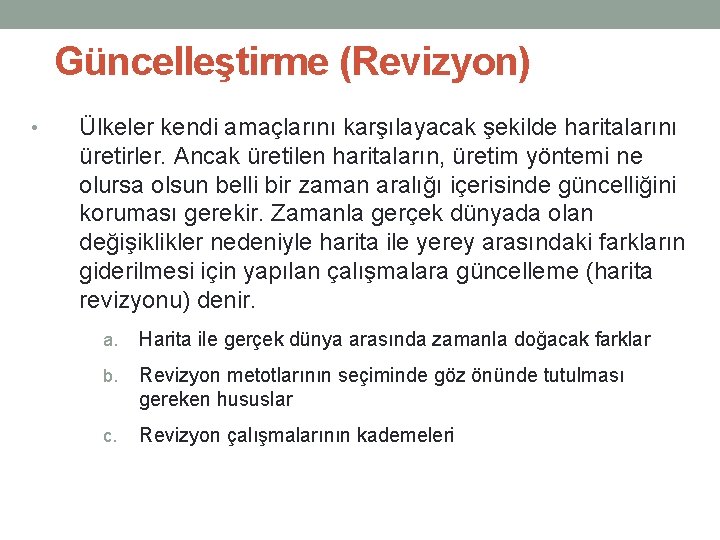 Güncelleştirme (Revizyon)

• Ülkeler kendi amaçlarını karşılayacak şekilde haritalarını üretirler. Ancak üretilen haritaların, üretim yöntemi ne olursa olsun belli bir zaman aralığı içerisinde güncelliğini koruması gerekir. Zamanla gerçek dünyada olan değişiklikler nedeniyle harita ile yerey arasındaki farkların giderilmesi için yapılan çalışmalara güncelleme (harita revizyonu) denir.

a. Harita ile gerçek dünya arasında zamanla doğacak farklar

b. Revizyon metotlarının seçiminde göz önünde tutulması gereken hususlar

c. Revizyon çalışmalarının kademeleri